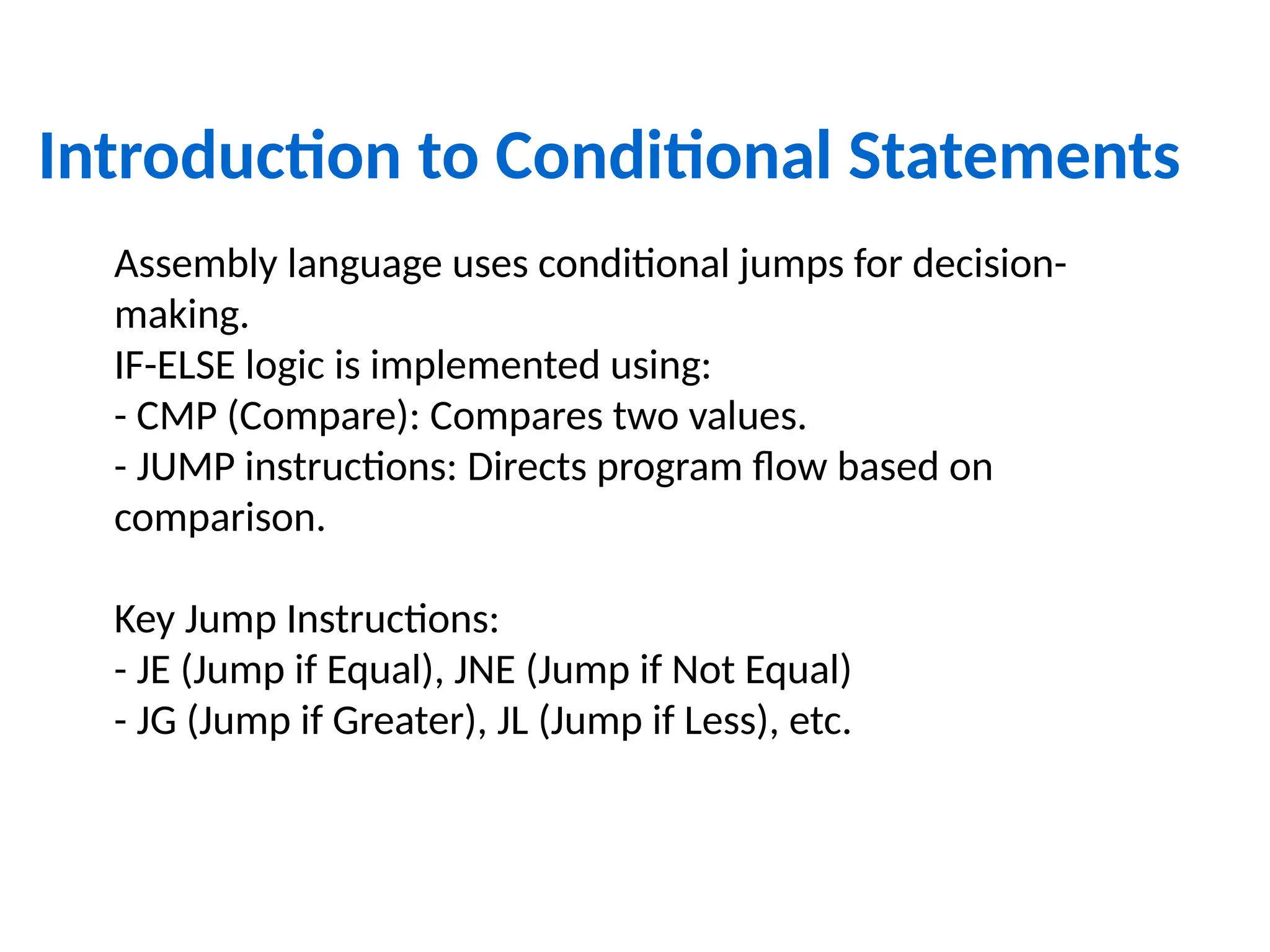 Introduction to Conditional Statements

Assembly language uses conditional jumps for decision-making.
IF-ELSE logic is implemented using:
- CMP (Compare): Compares two values.
- JUMP instructions: Directs program flow based on comparison.

Key Jump Instructions:
- JE (Jump if Equal), JNE (Jump if Not Equal)
- JG (Jump if Greater), JL (Jump if Less), etc.